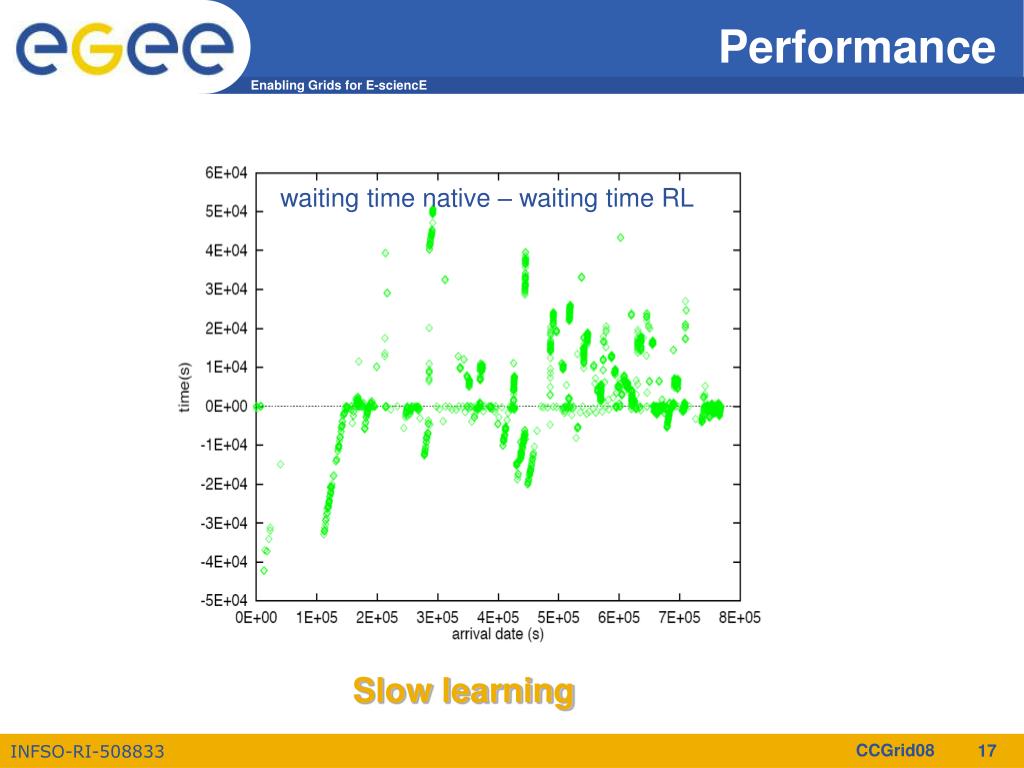 egee

Enabling Grids for E-sciencE

Performance

waiting time native – waiting time RL

6E+04
5E+04
4E+04
3E+04
2E+04
1E+04
0E+00
-1E+04
-2E+04
-3E+04
-4E+04
-5E+04

time(s)

0E+00 1E+05 2E+05 3E+05 4E+05 5E+05 6E+05 7E+05 8E+05

arrival date (s)

Slow learning

INFSO-RI-508833

CCGrid08

17